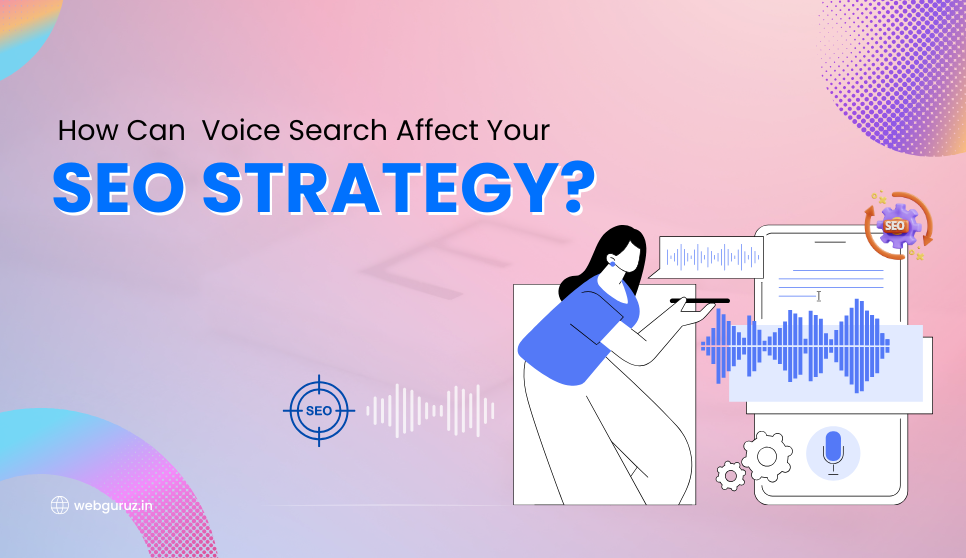 How Can Voice Search Affect Your
SEO STRATEGY?

SEO

SEO

webguruz.in